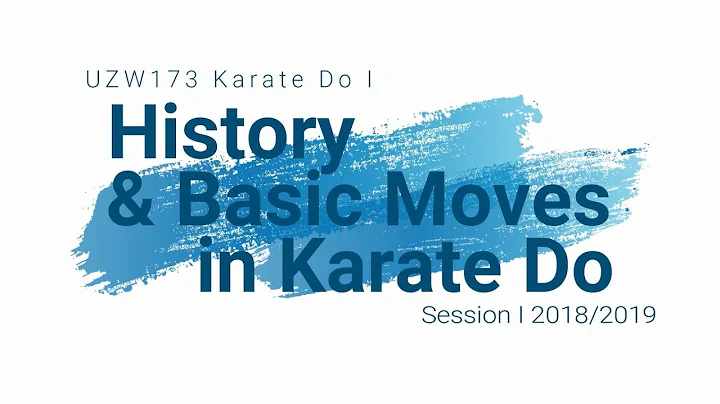 UZW173 Karate Do I

History & Basic Moves in Karate Do

Session I 2018/2019